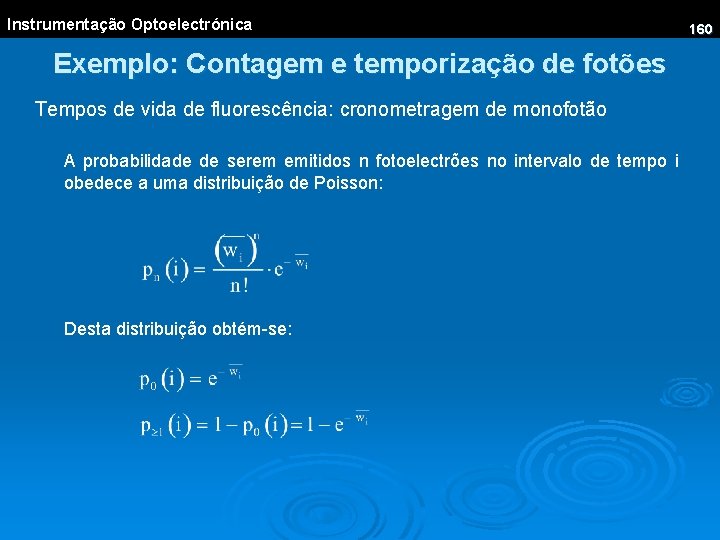 Instrumentação Optoelectrónica

160

Exemplo: Contagem e temporização de fotões

Tempos de vida de fluorescência: cronometragem de monofotão

A probabilidade de serem emitidos n fotoelectrões no intervalo de tempo i obedece a uma distribuição de Poisson:

$p_n(i) = \frac{\left(\overline{w_i}\right)^n}{n!} \cdot e^{-\overline{w_i}}$

Desta distribuição obtém-se:

$p_0(i) = e^{-\overline{w_i}}$

$p_{\geq 1}(i) = 1 - p_0(i) = 1 - e^{-\overline{w_i}}$